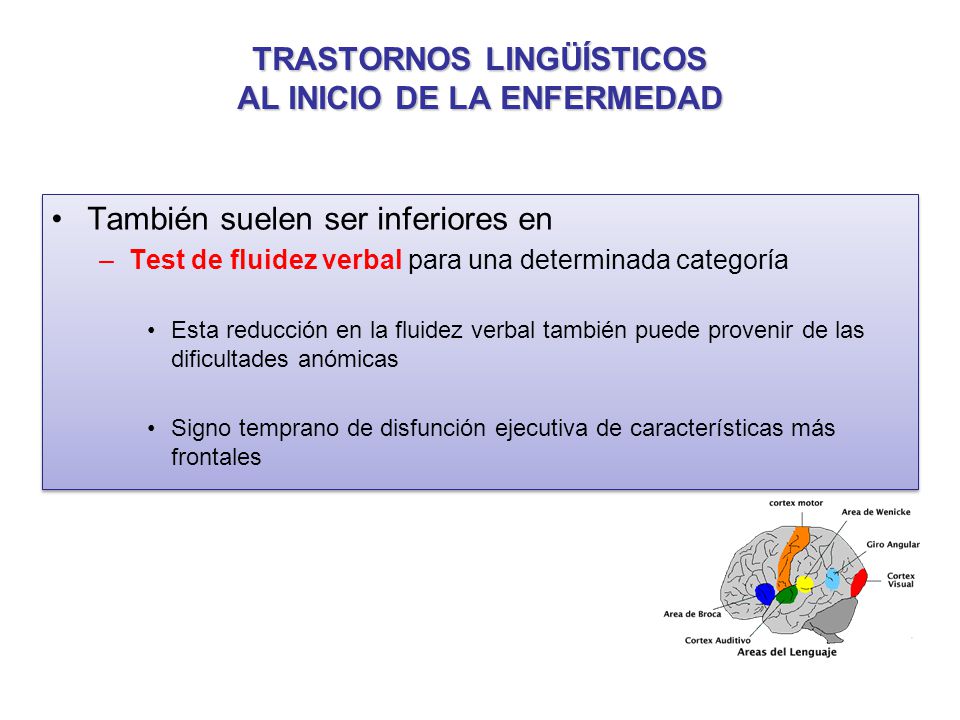 TRASTORNOS LINGÜÍSTICOS
AL INICIO DE LA ENFERMEDAD

• También suelen ser inferiores en
– Test de fluidez verbal para una determinada categoría

• Esta reducción en la fluidez verbal también puede provenir de las dificultades anómicas

• Signo temprano de disfunción ejecutiva de características más frontales

cortex motor
Area de Wenicke
Giro Angular
Cortex Visual
Area de Broca
Cortex Auditivo
Areas del Lenguaje